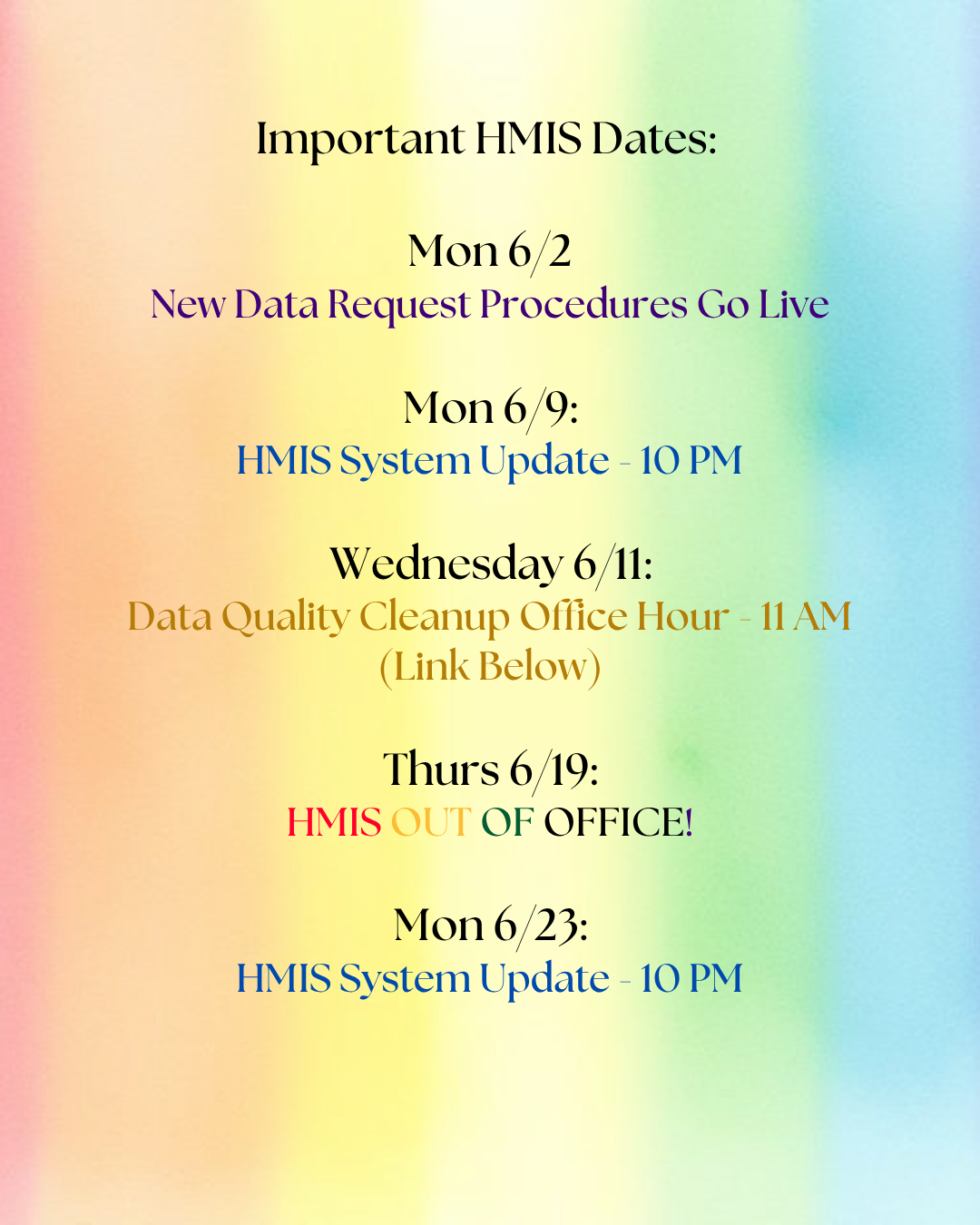 Important HMIS Dates:

Mon 6/2
New Data Request Procedures Go Live

Mon 6/9:
HMIS System Update - 10 PM

Wednesday 6/11:
Data Quality Cleanup Office Hour - 11 AM
(Link Below)

Thurs 6/19:
HMIS OUT OF OFFICE!

Mon 6/23:
HMIS System Update - 10 PM